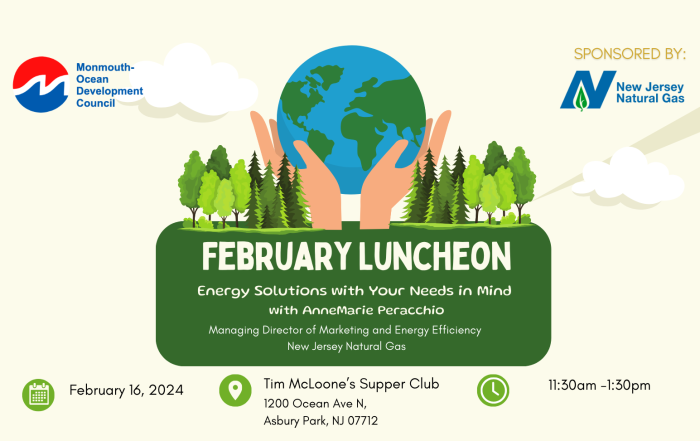 Monmouth-Ocean Development Council

SPONSORED BY:

New Jersey Natural Gas

FEBRUARY LUNCHEON

Energy Solutions with Your Needs in Mind with AnneMarie Peracchio

Managing Director of Marketing and Energy Efficiency
New Jersey Natural Gas

February 16, 2024

Tim McLoone's Supper Club
1200 Ocean Ave N,
Asbury Park, NJ 07712

11:30am -1:30pm